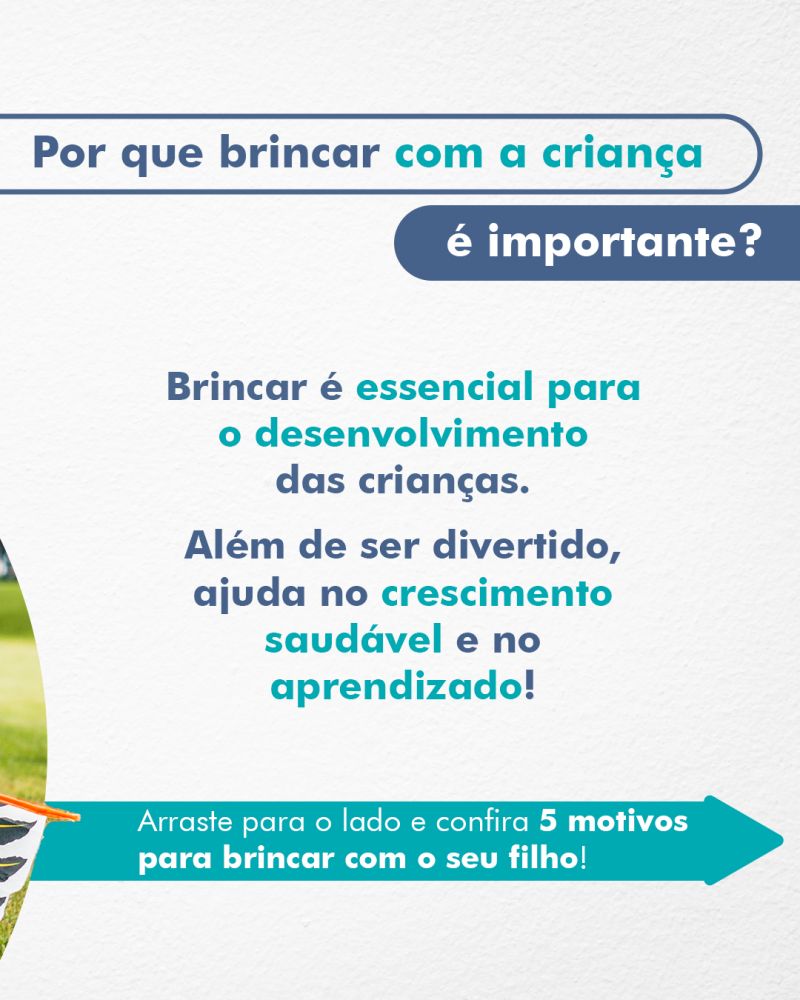 Por que brincar com a criança

é importante?

Brincar é essencial para o desenvolvimento das crianças.

Além de ser divertido, ajuda no crescimento saudável e no aprendizado!

Arraste para o lado e confira 5 motivos para brincar com o seu filho!